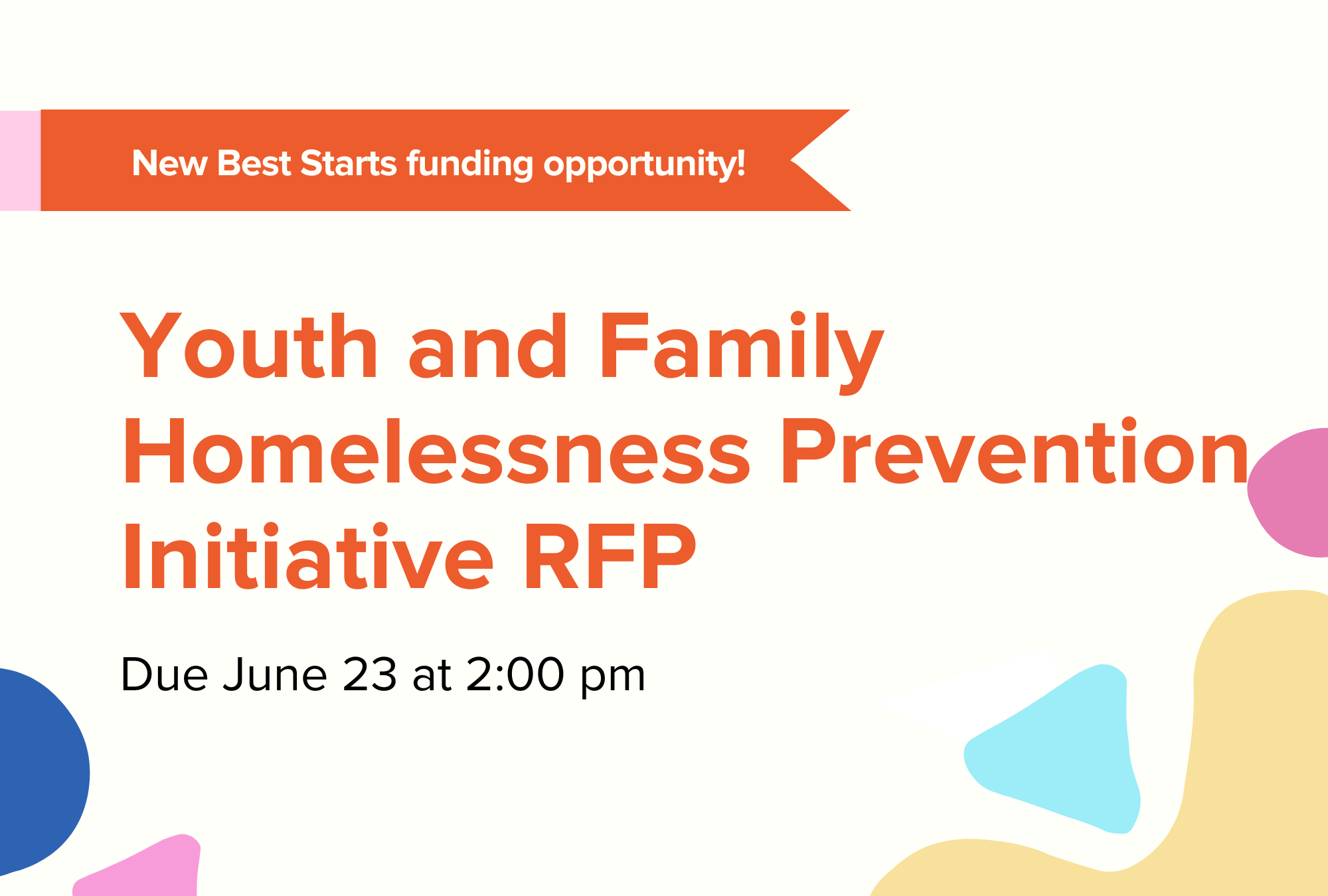 New Best Starts funding opportunity!

Youth and Family Homelessness Prevention Initiative RFP

Due June 23 at 2:00 pm